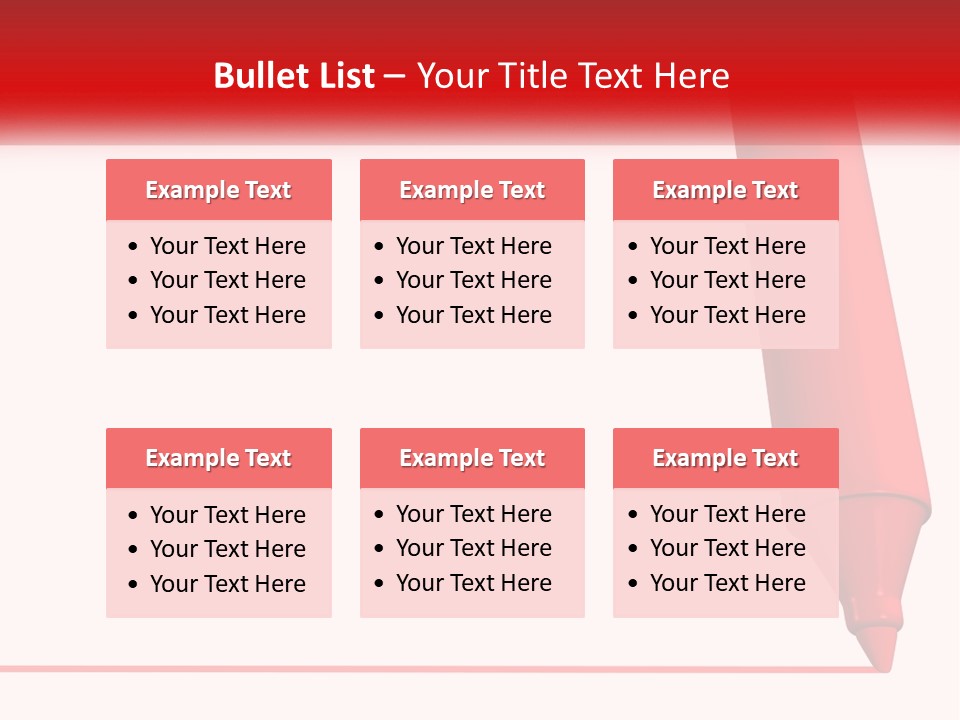 Bullet List – Your Title Text Here

Example Text
• Your Text Here
• Your Text Here
• Your Text Here

Example Text
• Your Text Here
• Your Text Here
• Your Text Here

Example Text
• Your Text Here
• Your Text Here
• Your Text Here

Example Text
• Your Text Here
• Your Text Here
• Your Text Here

Example Text
• Your Text Here
• Your Text Here
• Your Text Here

Example Text
• Your Text Here
• Your Text Here
• Your Text Here